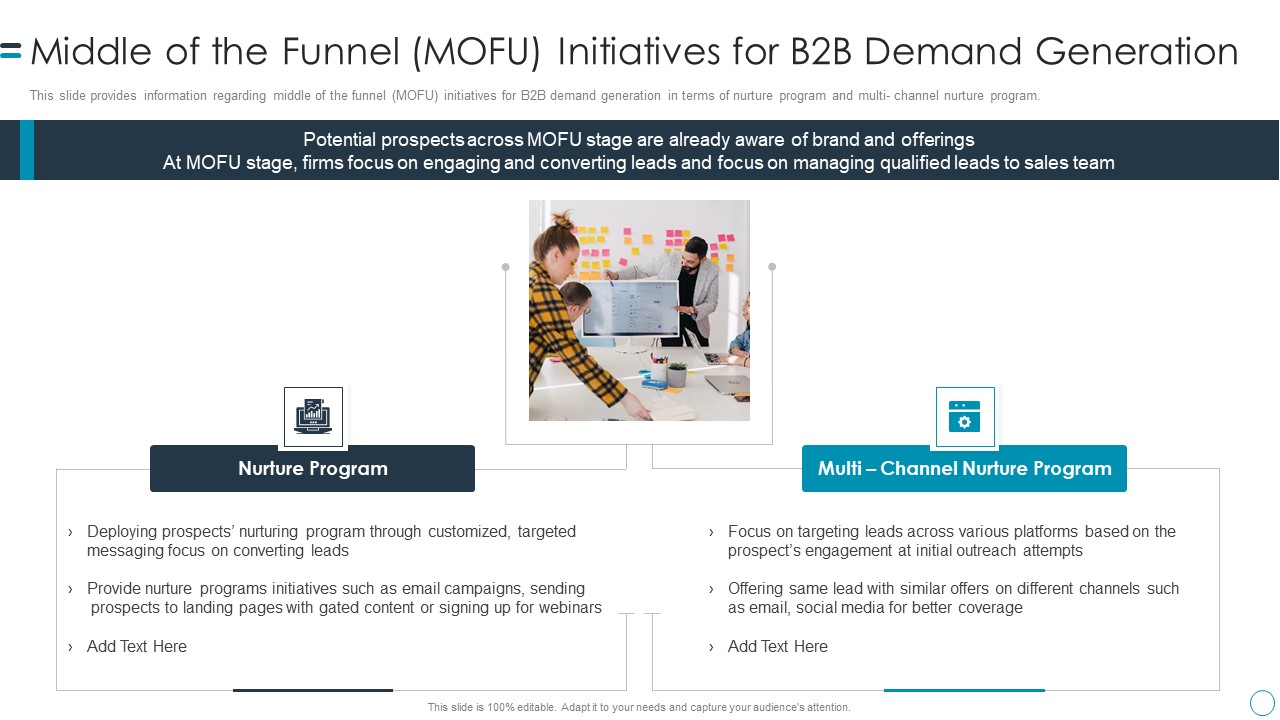 Middle of the Funnel (MOFU) Initiatives for B2B Demand Generation

This slide provides information regarding middle of the funnel (MOFU) initiatives for B2B demand generation in terms of nurture program and multi- channel nurture program.

Potential prospects across MOFU stage are already aware of brand and offerings
At MOFU stage, firms focus on engaging and converting leads and focus on managing qualified leads to sales team

Nurture Program

› Deploying prospects' nurturing program through customized, targeted messaging focus on converting leads

› Provide nurture programs initiatives such as email campaigns, sending prospects to landing pages with gated content or signing up for webinars

› Add Text Here

Multi – Channel Nurture Program

› Focus on targeting leads across various platforms based on the prospect's engagement at initial outreach attempts

› Offering same lead with similar offers on different channels such as email, social media for better coverage

› Add Text Here

This slide is 100% editable. Adapt it to your needs and capture your audience's attention.